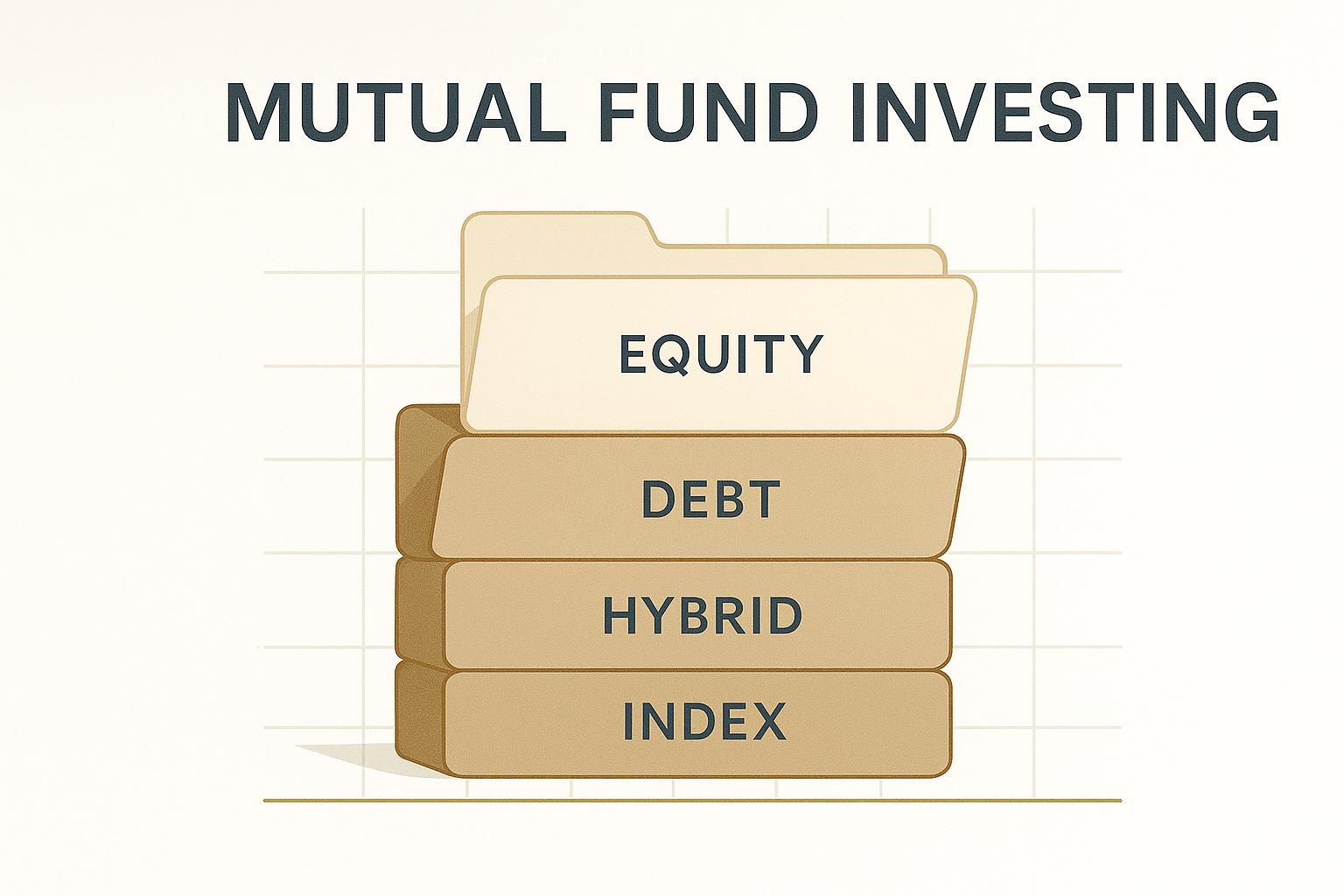 MUTUAL FUND INVESTING

EQUITY

DEBT

HYBRID

INDEX